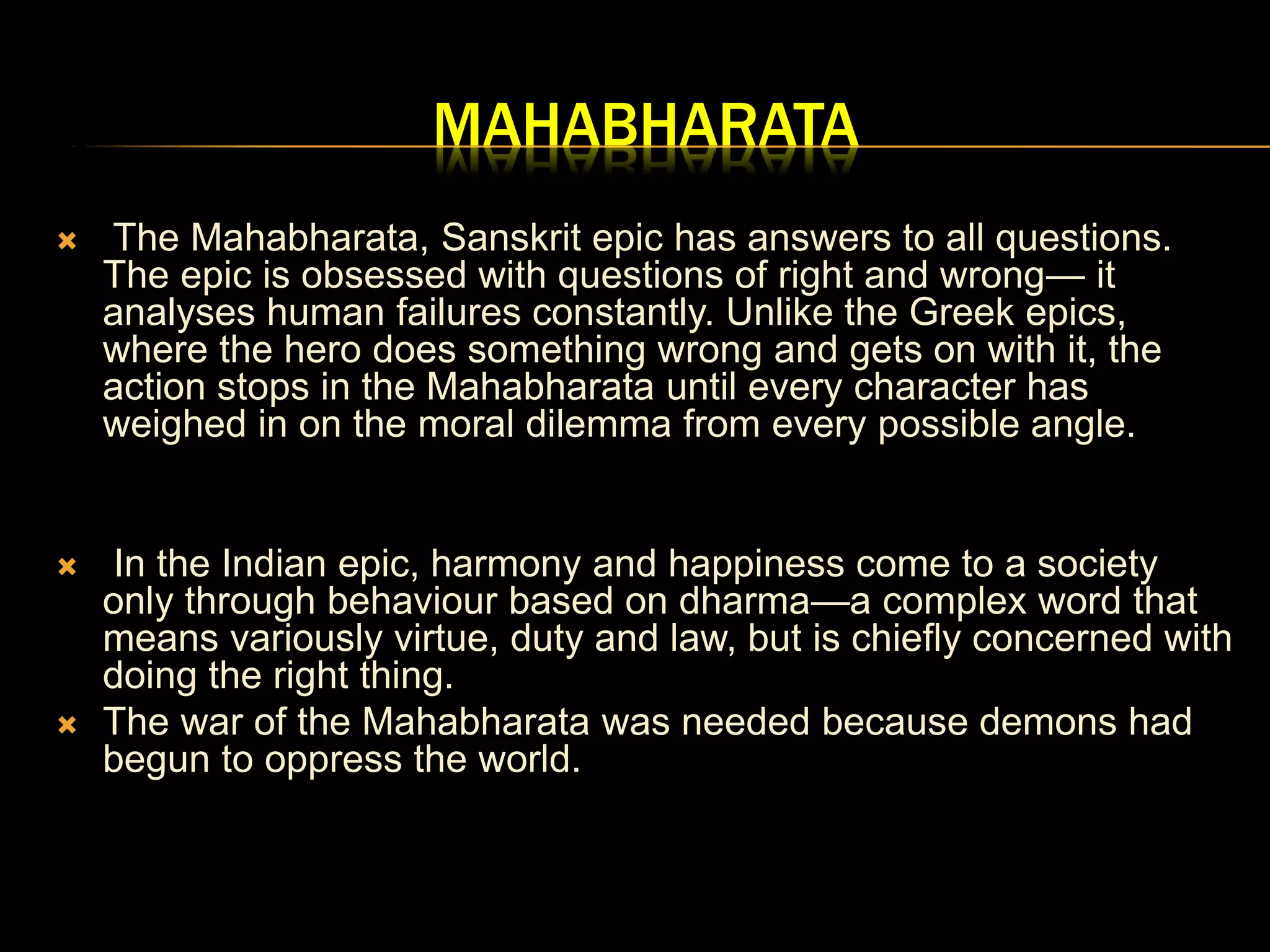 MAHABHARATA

The Mahabharata, Sanskrit epic has answers to all questions. The epic is obsessed with questions of right and wrong— it analyses human failures constantly. Unlike the Greek epics, where the hero does something wrong and gets on with it, the action stops in the Mahabharata until every character has weighed in on the moral dilemma from every possible angle.

In the Indian epic, harmony and happiness come to a society only through behaviour based on dharma—a complex word that means variously virtue, duty and law, but is chiefly concerned with doing the right thing.

The war of the Mahabharata was needed because demons had begun to oppress the world.